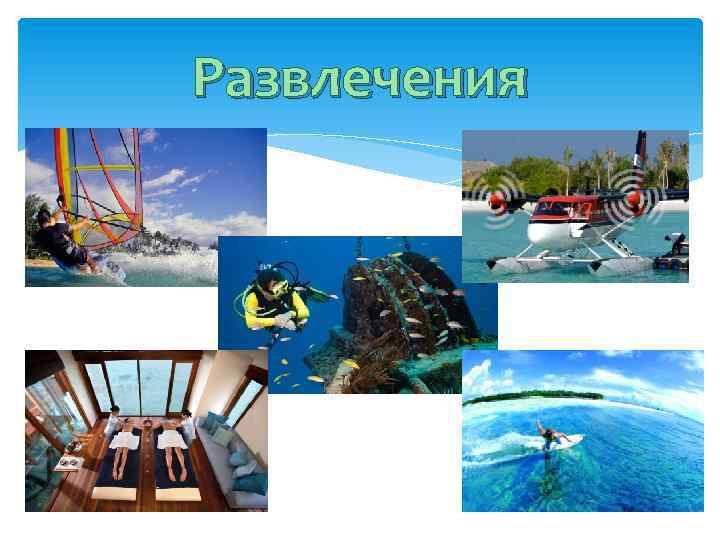 Развлечения